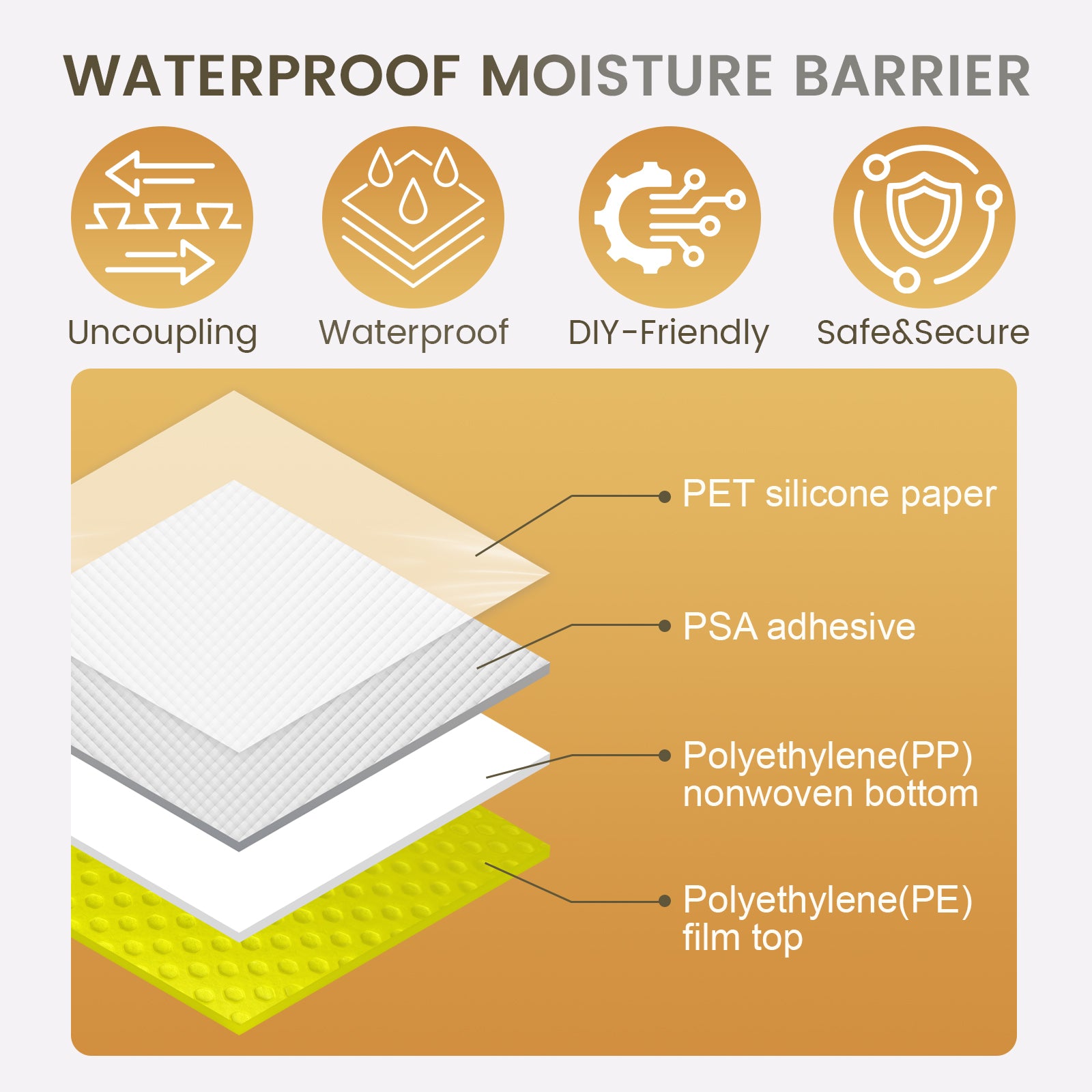 WATERPROOF MOISTURE BARRIER

Uncoupling

Waterproof

DIY-Friendly

Safe&Secure

PET silicone paper

PSA adhesive

Polyethylene(PP) nonwoven bottom

Polyethylene(PE) film top